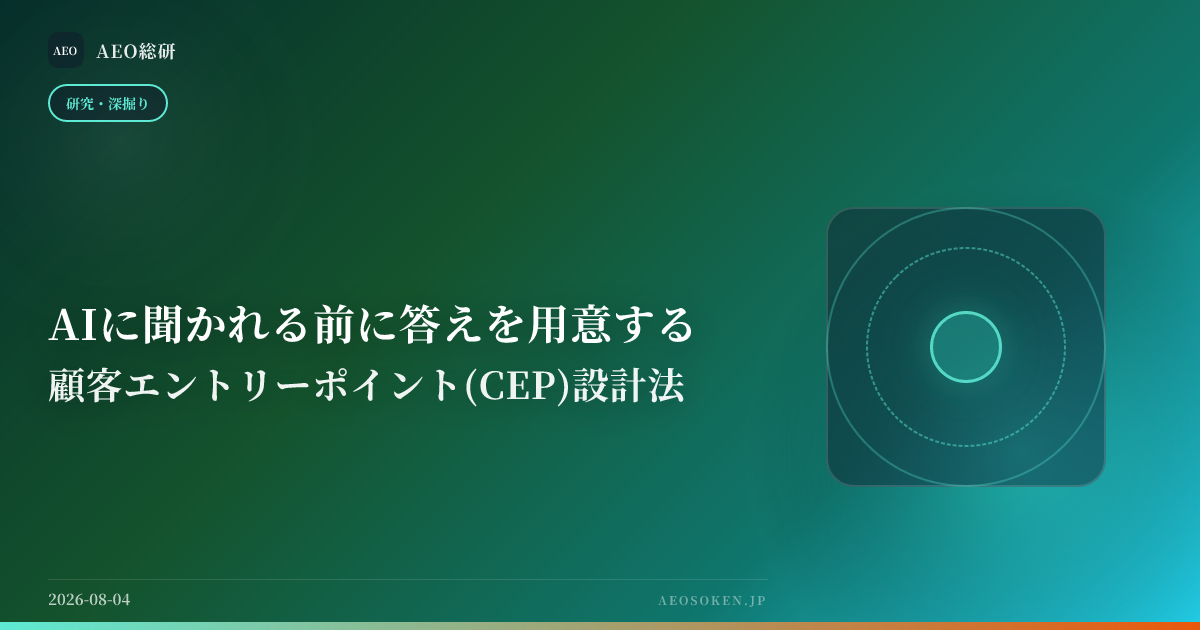 AEO AEO総研

研究・深掘り

AIに聞かれる前に答えを用意する
顧客エントリーポイント(CEP)設計法

2026-08-04

AEOSOKEN.JP